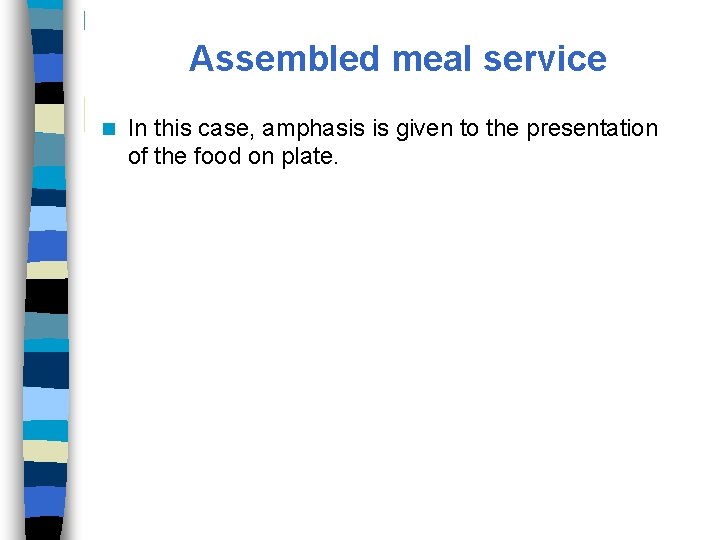 Assembled meal service

In this case, amphasis is given to the presentation of the food on plate.